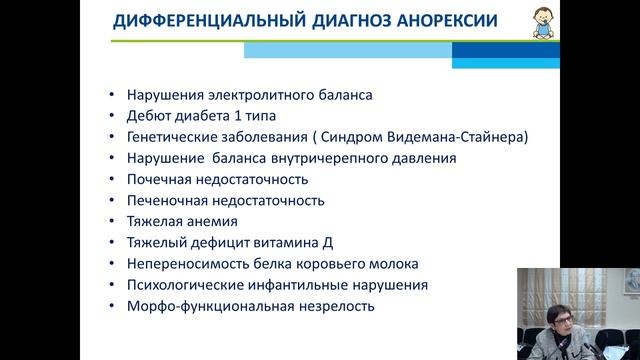 ДИФФЕРЕНЦИАЛЬНЫЙ ДИАГНОЗ АНОРЕКСИИ

• Нарушения электролитного баланса
• Дебют диабета 1 типа
• Генетические заболевания ( Синдром Видемана-Стайнера)
• Нарушение баланса внутричерепного давления
• Почечная недостаточность
• Печеночная недостаточность
• Тяжелая анемия
• Тяжелый дефицит витамина Д
• Непереносимость белка коровьего молока
• Психологические инфантильные нарушения
• Морфо-функциональная незрелость